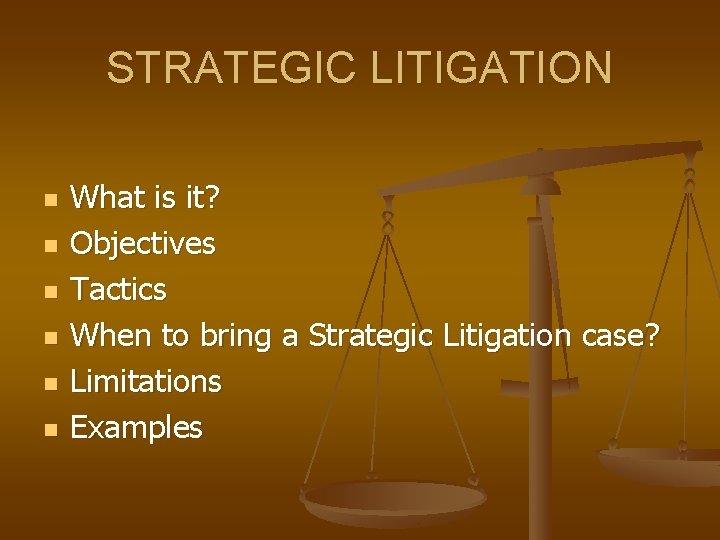 STRATEGIC LITIGATION

- What is it?
- Objectives
- Tactics
- When to bring a Strategic Litigation case?
- Limitations
- Examples